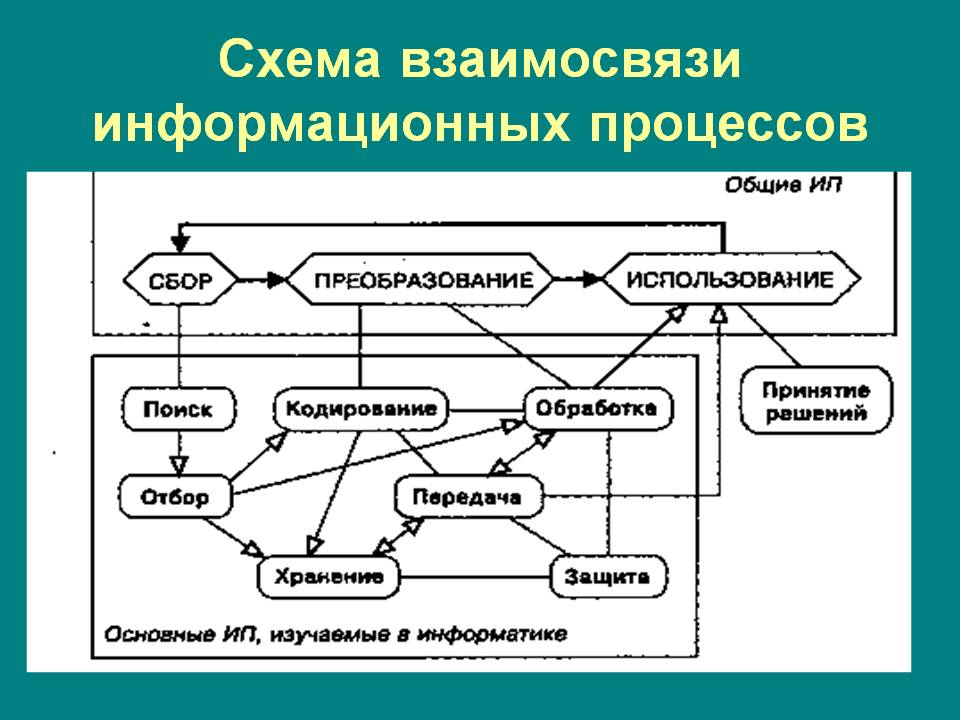 Схема взаимосвязи информационных процессов

Общие ИП

СБОР

ПРЕОБРАЗОВАНИЕ

ИСПОЛЬЗОВАНИЕ

Поиск

Кодирование

Обработка

Принятие решений

Отбор

Передача

Хранение

Защита

Основные ИП, изучаемые в информатике